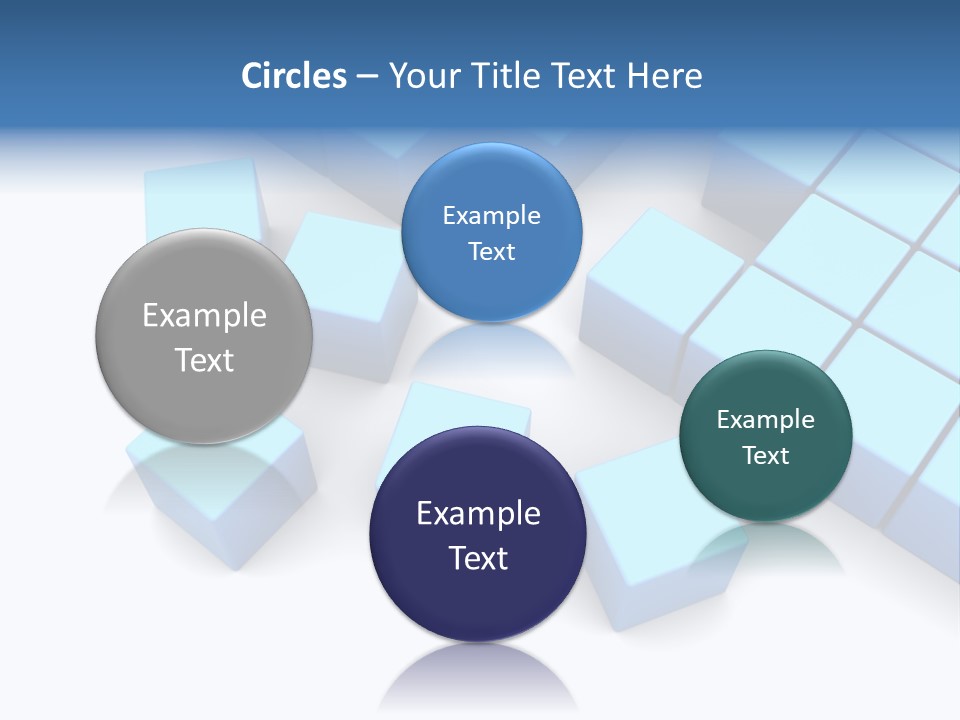 Circles – Your Title Text Here

Example Text

Example Text

Example Text

Example Text